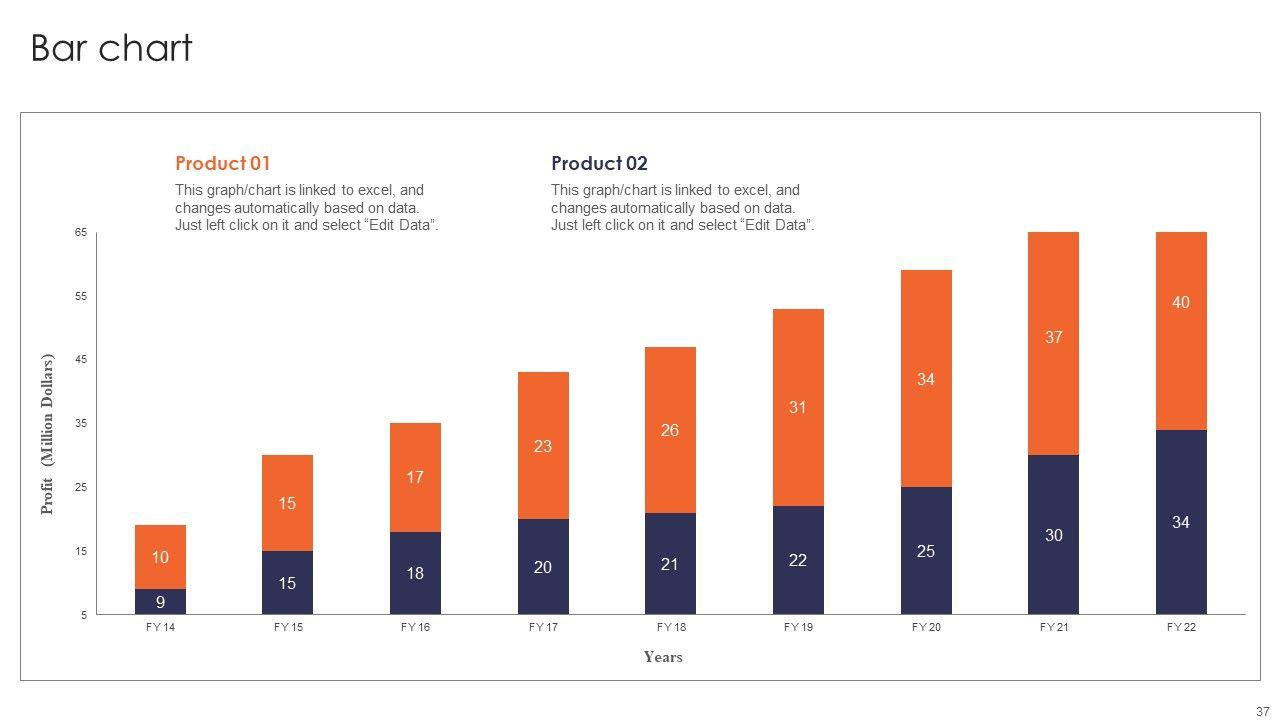 Bar chart

Product 01
This graph/chart is linked to excel, and changes automatically based on data. Just left click on it and select “Edit Data”.

Product 02
This graph/chart is linked to excel, and changes automatically based on data. Just left click on it and select “Edit Data”.

Profit (Million Dollars)

65
55
45
35
25
15
5

10
9
15
15
17
18
23
20
26
21
31
22
34
25
37
30
40
34

FY 14
FY 15
FY 16
FY 17
FY 18
FY 19
FY 20
FY 21
FY 22

Years

37